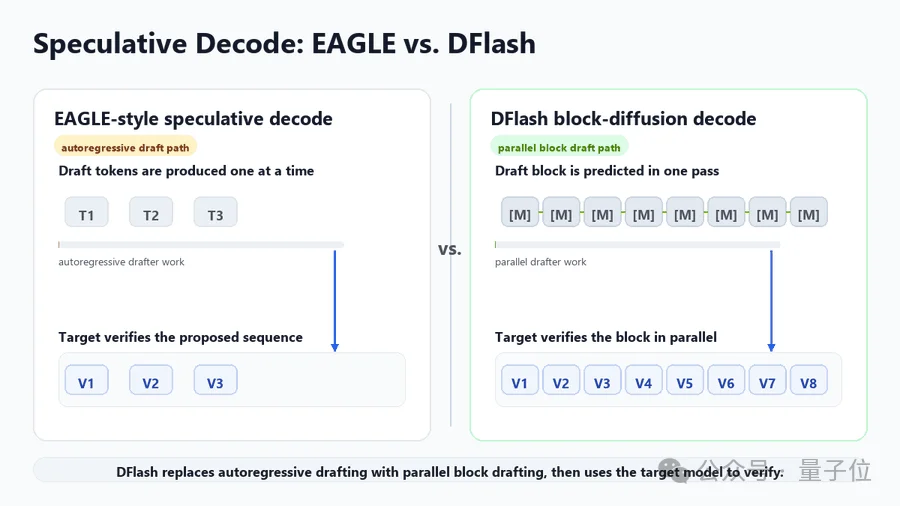 Speculative Decode: EAGLE vs. DFlash

EAGLE-style speculative decode

autoregressive draft path

Draft tokens are produced one at a time

T1 T2 T3

autoregressive drafter work

Target verifies the proposed sequence

V1 V2 V3

vs.

DFlash block-diffusion decode

parallel block draft path

Draft block is predicted in one pass

[M] [M] [M] [M] [M] [M] [M] [M]

parallel drafter work

Target verifies the block in parallel

V1 V2 V3 V4 V5 V6 V7 V8

DFlash replaces autoregressive drafting with parallel block drafting, then uses the target model to verify.

公众号 · 量子位